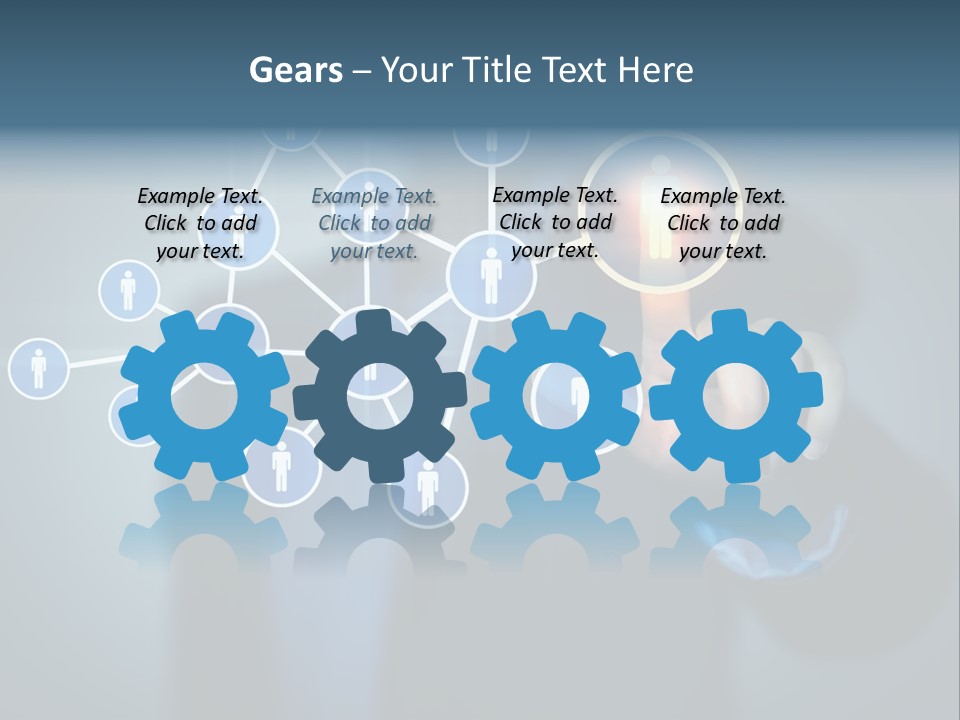 Gears – Your Title Text Here

Example Text. Click to add your text.

Example Text. Click to add your text.

Example Text. Click to add your text.

Example Text. Click to add your text.